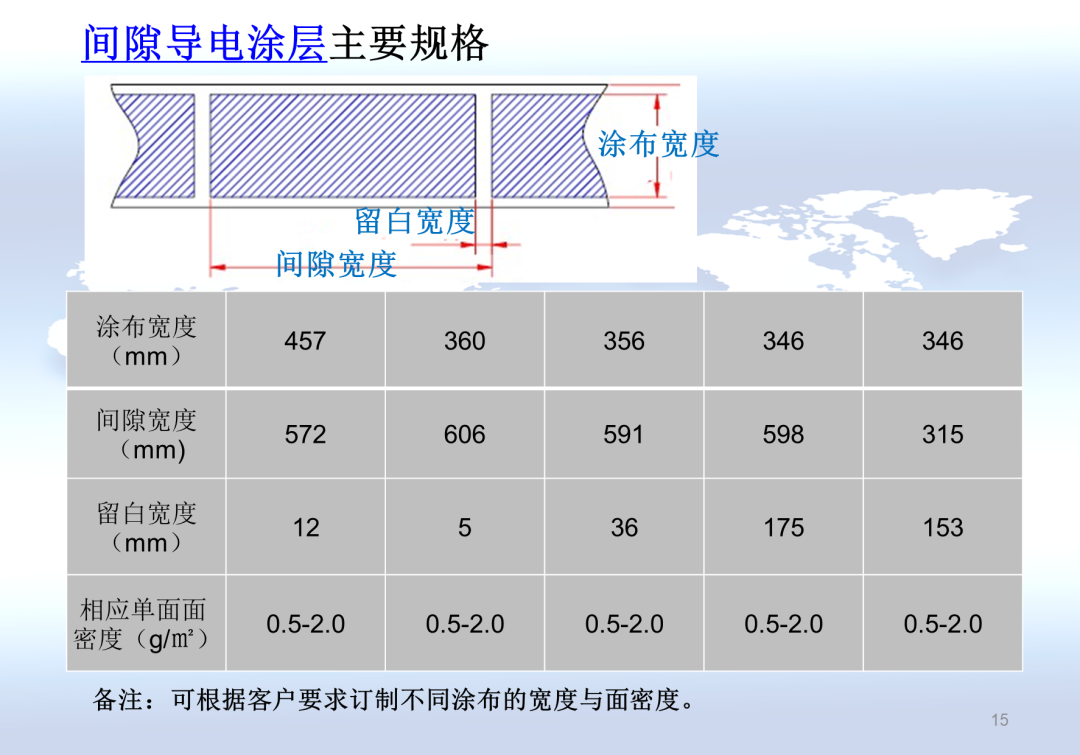 间隙导电涂层主要规格

涂布宽度

留白宽度

间隙宽度

| 涂布宽度（mm） | 457 | 360 | 356 | 346 | 346 |
|---|---|---|---|---|---|
| 间隙宽度（mm) | 572 | 606 | 591 | 598 | 315 |
| 留白宽度（mm） | 12 | 5 | 36 | 175 | 153 |
| 相应单面面密度（g/㎡） | 0.5-2.0 | 0.5-2.0 | 0.5-2.0 | 0.5-2.0 | 0.5-2.0 |

备注：可根据客户要求订制不同涂布的宽度与面密度。

15